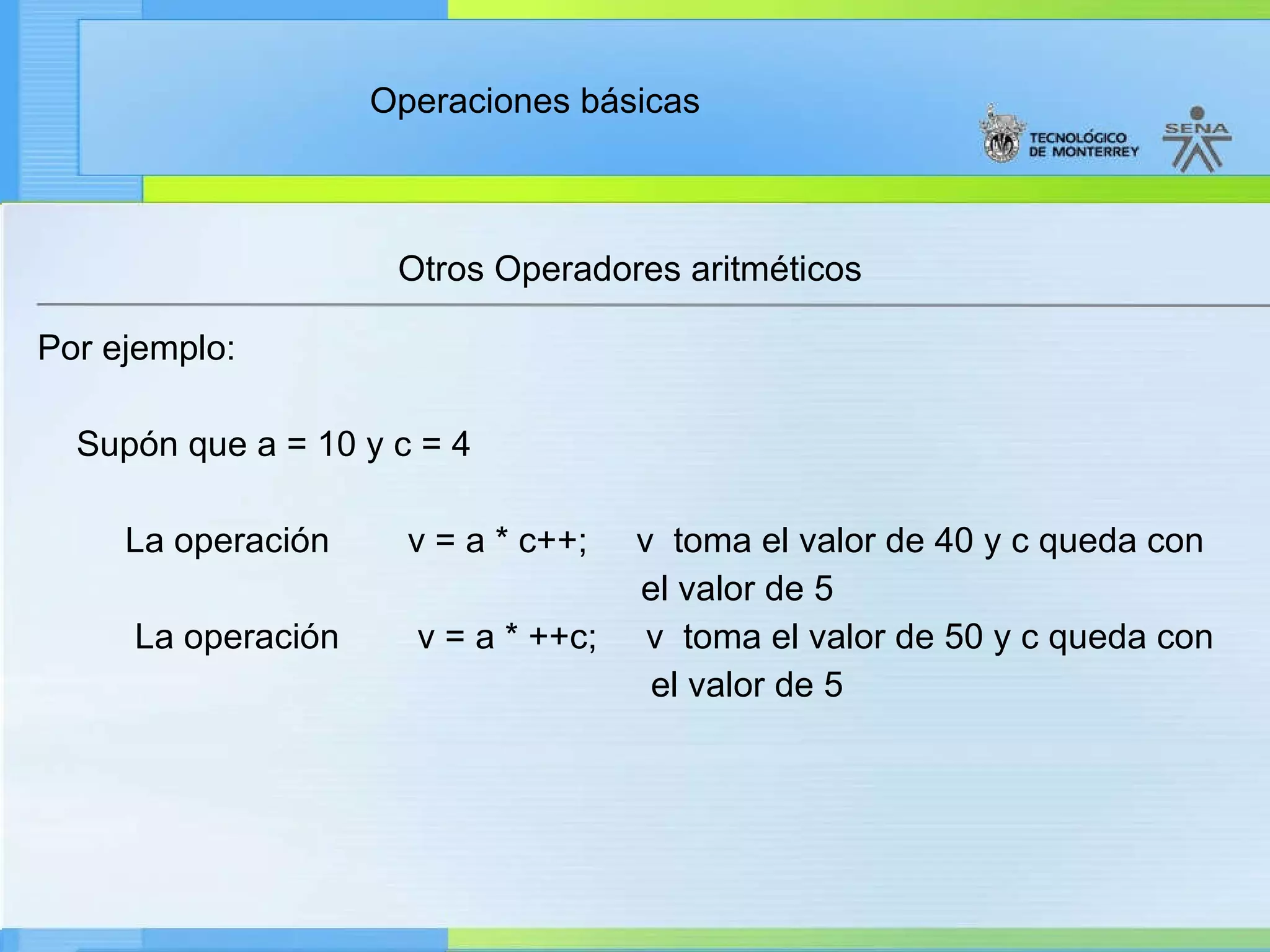 Operaciones básicas

TECNOLÓGICO DE MONTERREY

SENA

Otros Operadores aritméticos

Por ejemplo:

Supón que a = 10 y c = 4

La operación v = a * c++; v toma el valor de 40 y c queda con el valor de 5

La operación v = a * ++c; v toma el valor de 50 y c queda con el valor de 5